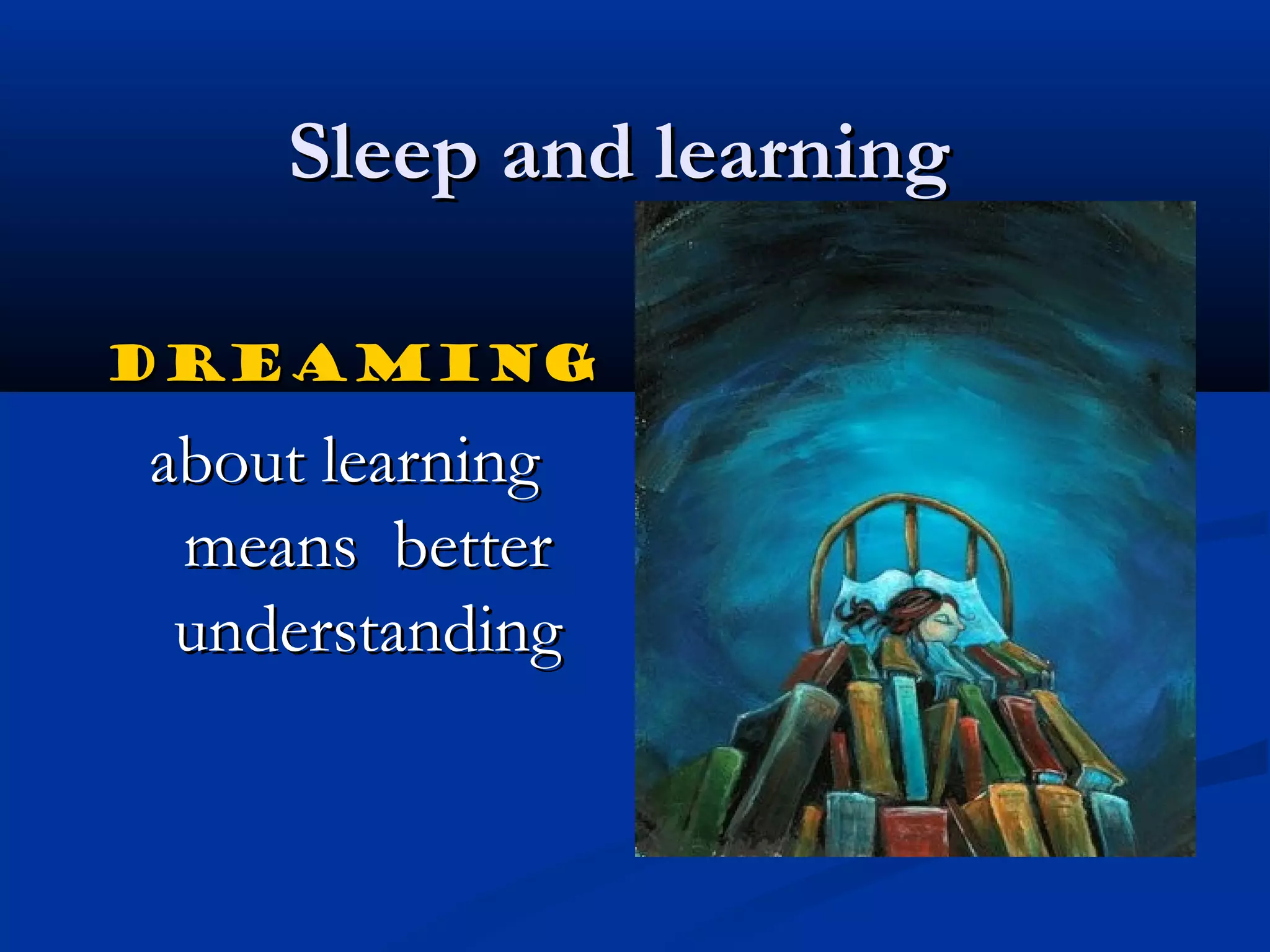 Sleep and learning

DREAMING

about learning means better understanding